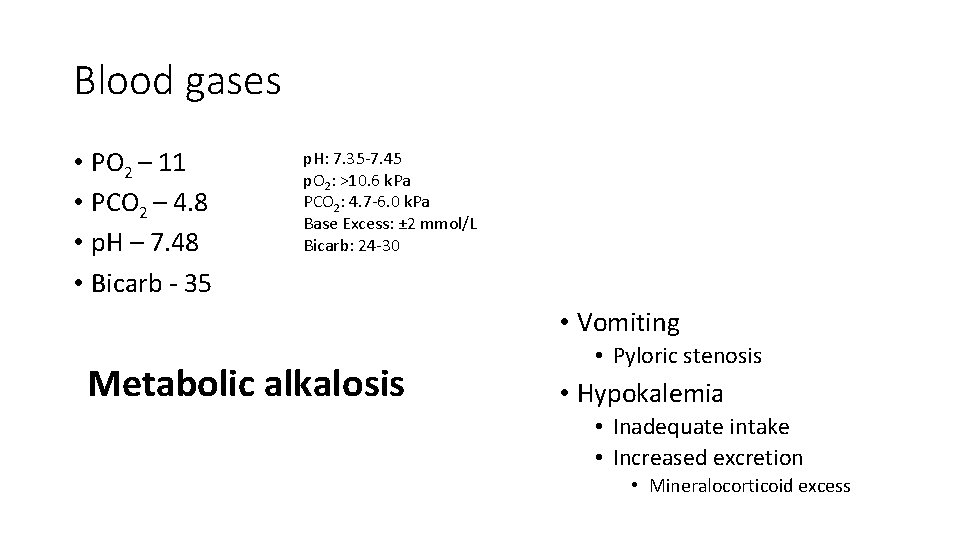 Blood gases

• $PO_2$ – 11
• $PCO_2$ – 4.8
• pH – 7.48
• Bicarb - 35

pH: 7.35-7.45
$pO_2$: >10.6 kPa
$PCO_2$: 4.7-6.0 kPa
Base Excess: ±2 mmol/L
Bicarb: 24-30

Metabolic alkalosis

• Vomiting
  • Pyloric stenosis
• Hypokalemia
  • Inadequate intake
  • Increased excretion
    • Mineralocorticoid excess